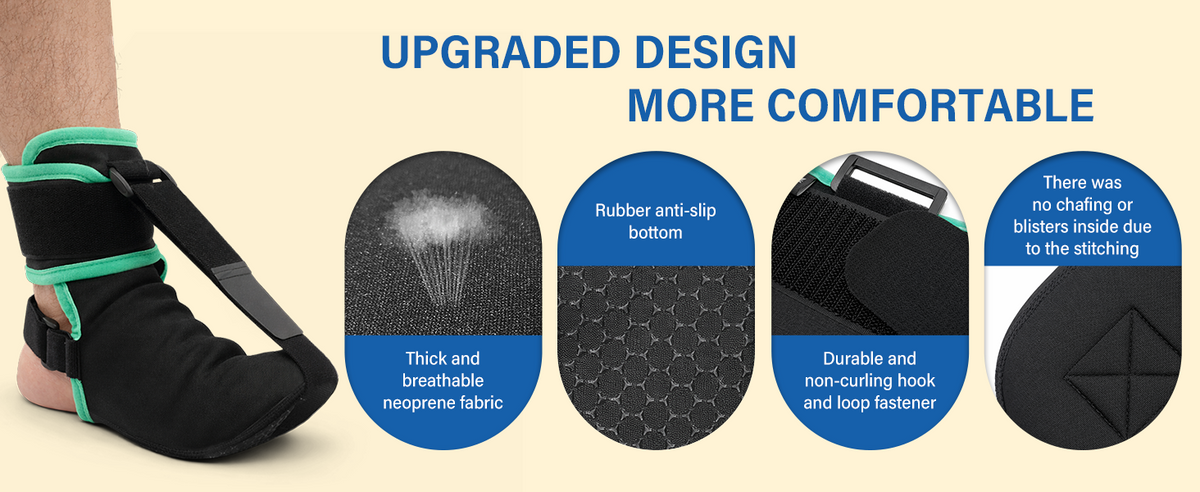 UPGRADED DESIGN
MORE COMFORTABLE

Thick and breathable neoprene fabric

Rubber anti-slip bottom

Durable and non-curling hook and loop fastener

There was no chafing or blisters inside due to the stitching